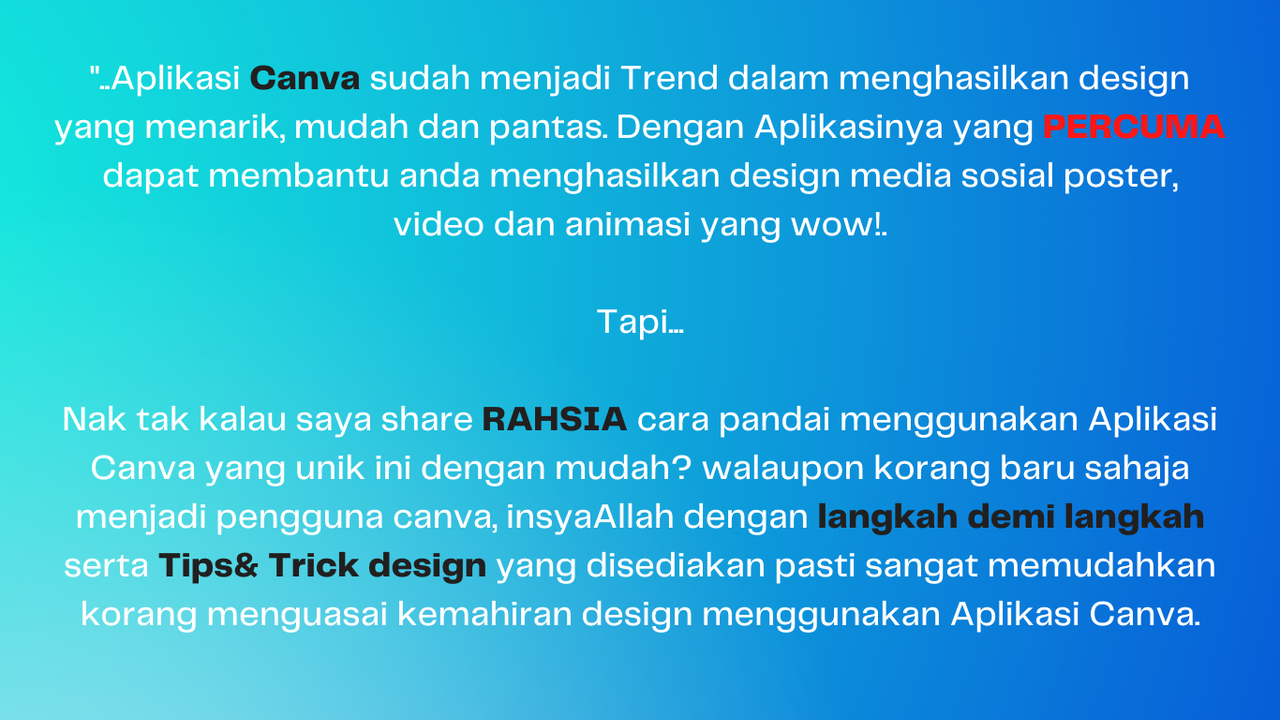 "..Aplikasi Canva sudah menjadi Trend dalam menghasilkan design yang menarik, mudah dan pantas. Dengan Aplikasinya yang PERCUMA dapat membantu anda menghasilkan design media sosial poster, video dan animasi yang wow!.

Tapi...

Nak tak kalau saya share RAHSIA cara pandai menggunakan Aplikasi Canva yang unik ini dengan mudah? walaupon korang baru sahaja menjadi pengguna canva, insyaAllah dengan langkah demi langkah serta Tips& Trick design yang disediakan pasti sangat memudahkan korang menguasai kemahiran design menggunakan Aplikasi Canva.